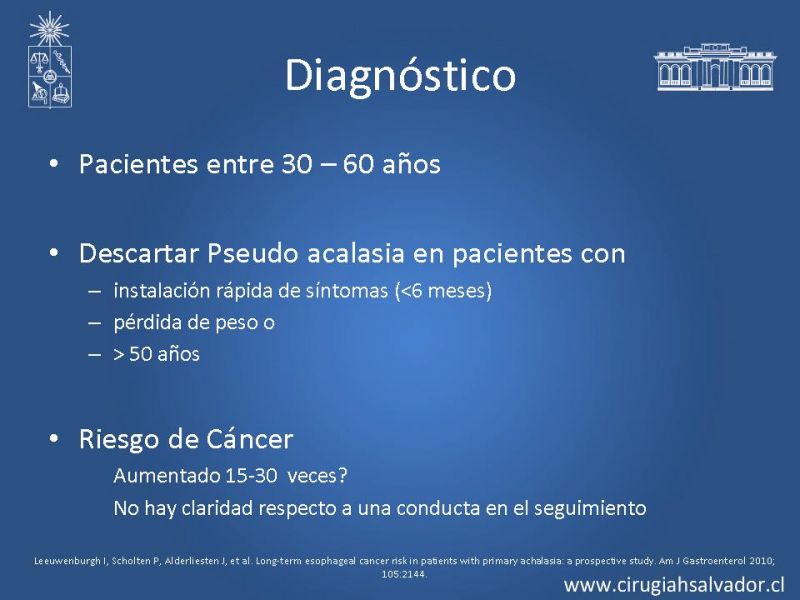 Diagnóstico

• Pacientes entre 30 – 60 años

• Descartar Pseudo acalasia en pacientes con
– instalación rápida de síntomas (<6 meses)
– pérdida de peso o
– > 50 años

• Riesgo de Cáncer
Aumentado 15-30 veces?
No hay claridad respecto a una conducta en el seguimiento

Leeuwenburgh I, Scholten P, Alderliesten J, et al. Long-term esophageal cancer risk in patients with primary achalasia: a prospective study. Am J Gastroenterol 2010; 105:2144.

www.cirugiahsalvador.cl